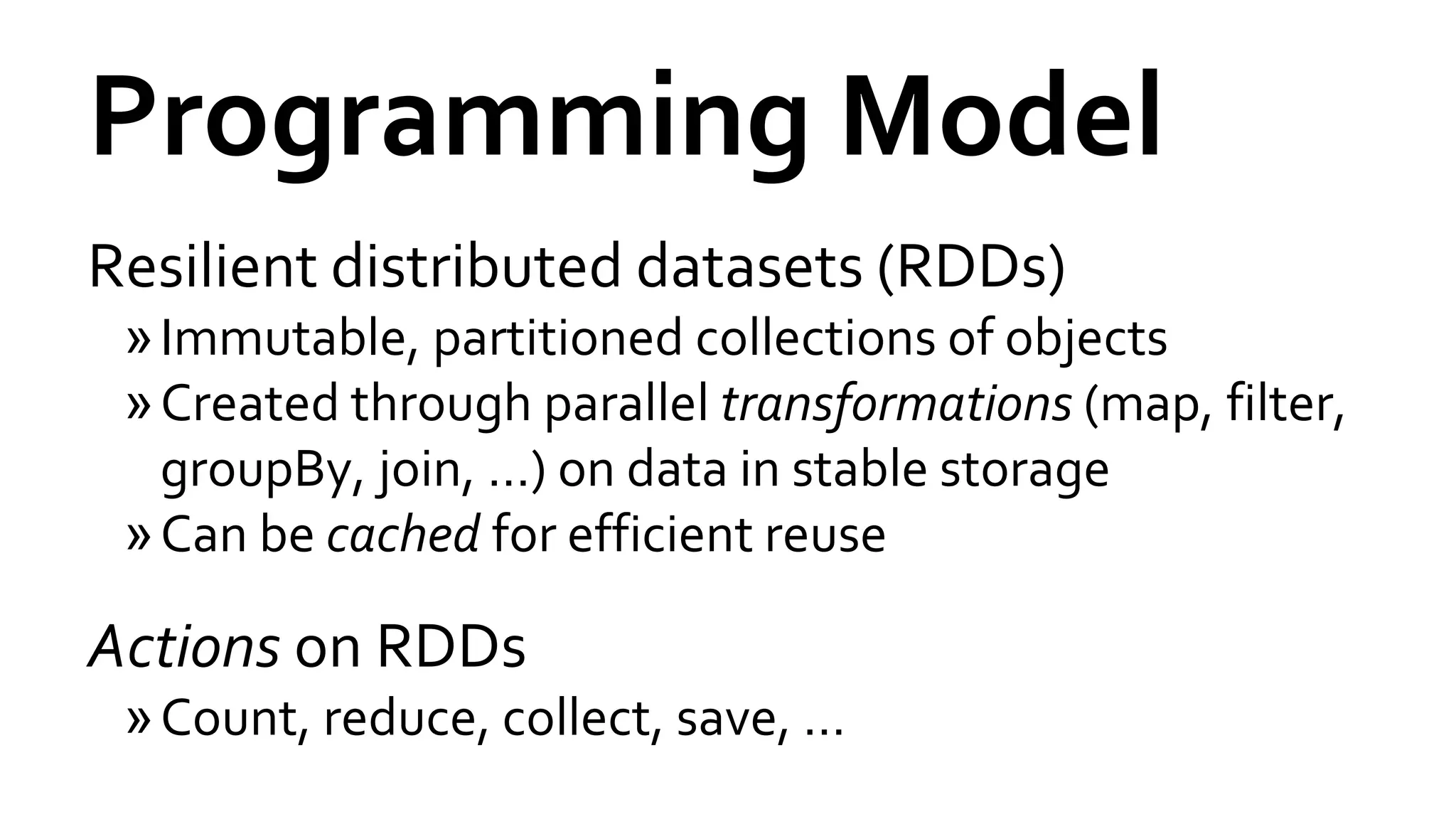 Programming Model

Resilient distributed datasets (RDDs)

» Immutable, partitioned collections of objects

» Created through parallel transformations (map, filter, groupBy, join, …) on data in stable storage

» Can be cached for efficient reuse

Actions on RDDs

» Count, reduce, collect, save, …